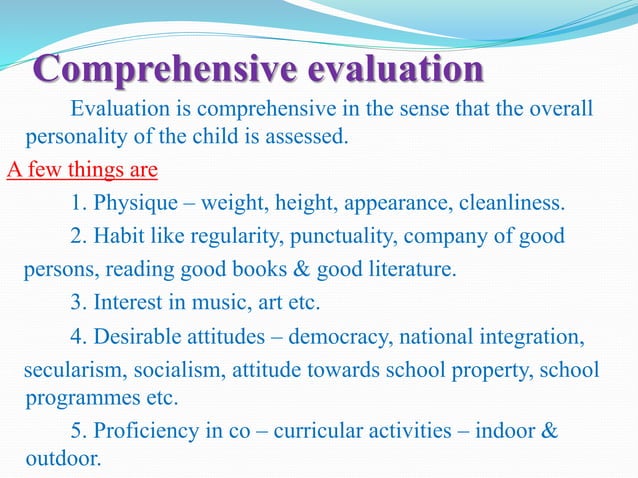 Comprehensive evaluation

Evaluation is comprehensive in the sense that the overall personality of the child is assessed.

A few things are

1. Physique – weight, height, appearance, cleanliness.

2. Habit like regularity, punctuality, company of good persons, reading good books & good literature.

3. Interest in music, art etc.

4. Desirable attitudes – democracy, national integration, secularism, socialism, attitude towards school property, school programmes etc.

5. Proficiency in co – curricular activities – indoor & outdoor.